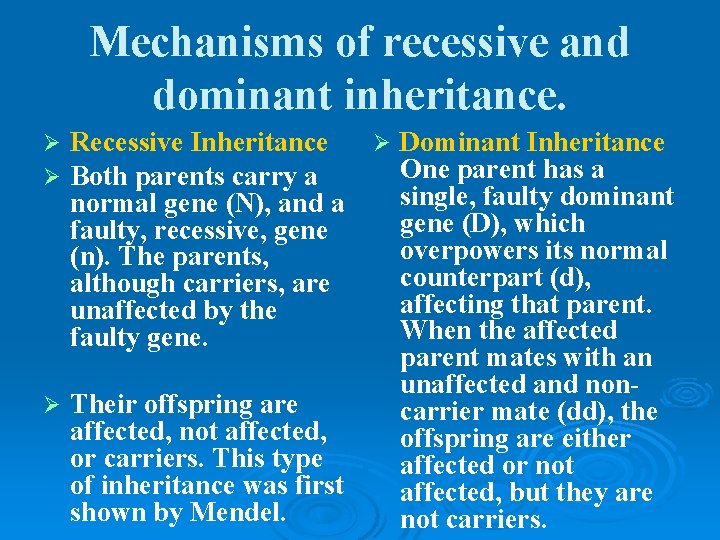 Mechanisms of recessive and dominant inheritance.

➢ Recessive Inheritance

➢ Both parents carry a normal gene (N), and a faulty, recessive, gene (n). The parents, although carriers, are unaffected by the faulty gene.

➢ Their offspring are affected, not affected, or carriers. This type of inheritance was first shown by Mendel.

➢ Dominant Inheritance
One parent has a single, faulty dominant gene (D), which overpowers its normal counterpart (d), affecting that parent. When the affected parent mates with an unaffected and non-carrier mate (dd), the offspring are either affected or not affected, but they are not carriers.